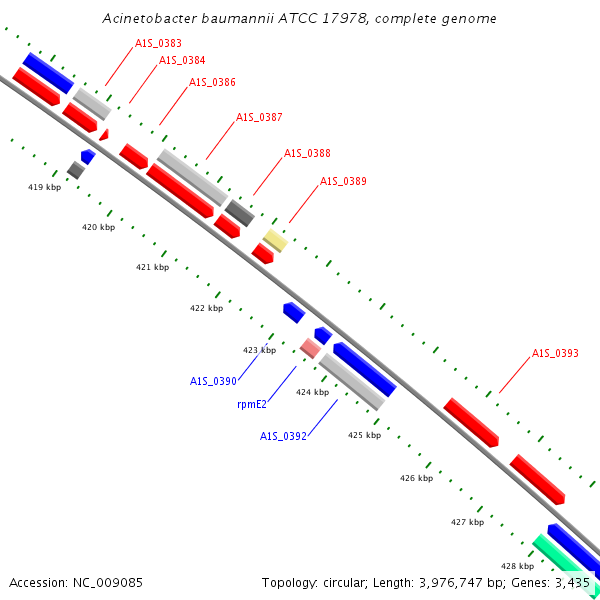 Acinetobacter baumannii ATCC 17978, complete genome

A1S_0383
A1S_0384
A1S_0386
A1S_0387
A1S_0388
A1S_0389

419 kbp
420 kbp
421 kbp
422 kbp
423 kbp
A1S_0390
rpmE2
424 kbp
A1S_0392
425 kbp
A1S_0393
426 kbp
427 kbp
428 kbp

Accession: NC_009085
Topology: circular; Length: 3,976,747 bp; Genes: 3,435